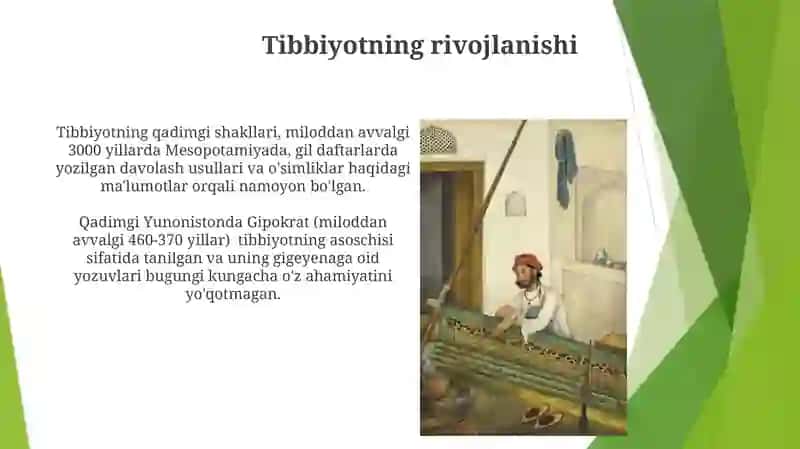 Tibbiyotning rivojlanishi

Tibbiyotning qadimgi shakllari, miloddan avvalgi 3000 yillarda Mesopotamiyada, gil daftarlarda yozilgan davolash usullari va o'simliklar haqidagi ma'lumotlar orqali namoyon bo'lgan.

Qadimgi Yunonistonda Gipokrat (miloddan avvalgi 460-370 yillar) tibbiyotning asoschisi sifatida tanilgan va uning gigeyenaga oid yozuvlari bugungi kungacha o'z ahamiyatini yo'qotmagan.